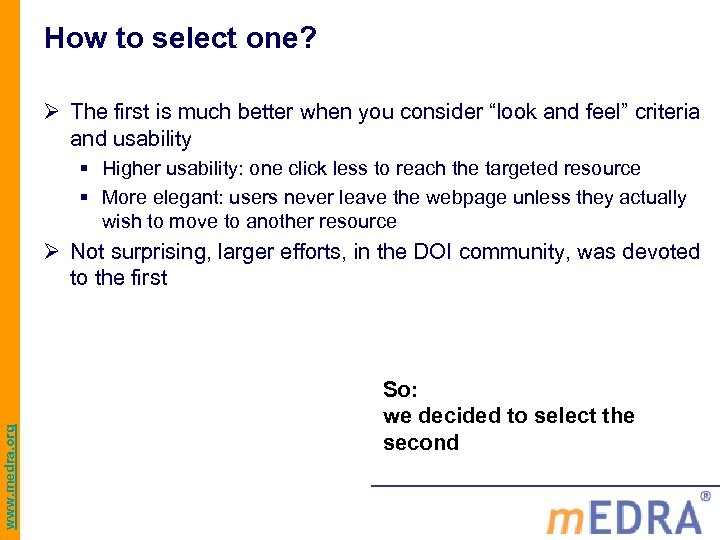 How to select one?

➢ The first is much better when you consider “look and feel” criteria and usability

▪ Higher usability: one click less to reach the targeted resource

▪ More elegant: users never leave the webpage unless they actually wish to move to another resource

➢ Not surprising, larger efforts, in the DOI community, was devoted to the first

So:
we decided to select the second

www.medra.org

mEDRA®